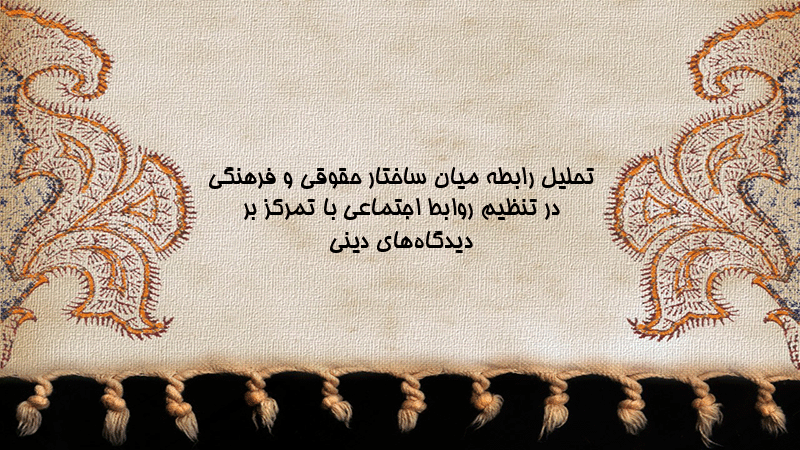 تحلیل رابطه میان ساختار حقوقی و فرهنگی در تنظیم روابط اجتماعی با تمرکز بر دیدگاه‌های دینی